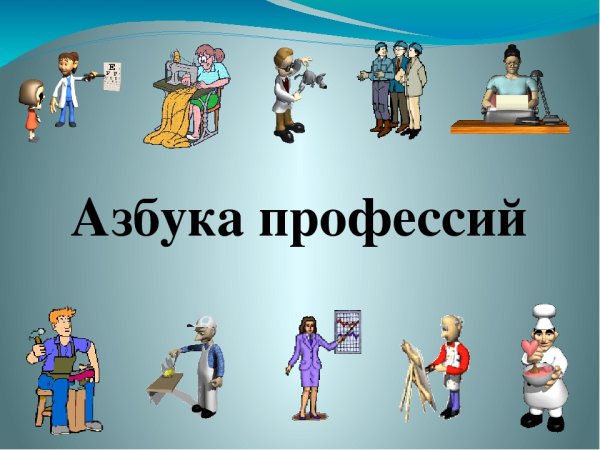 Азбука профессий